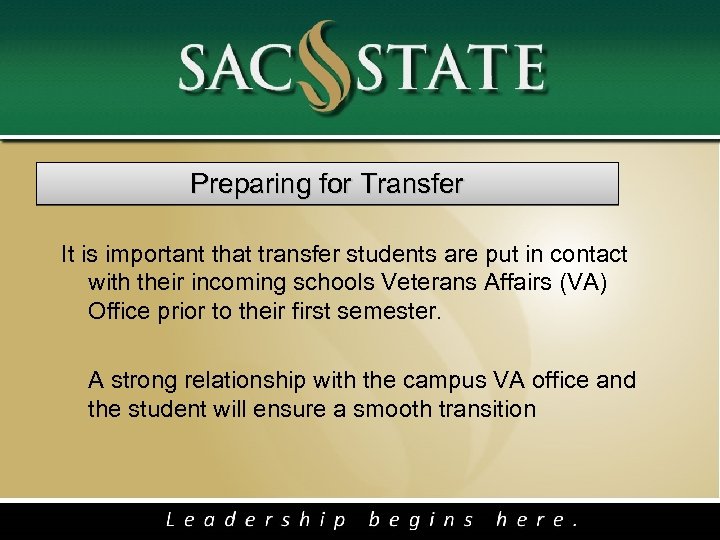 SAC STATE

Preparing for Transfer

It is important that transfer students are put in contact with their incoming schools Veterans Affairs (VA) Office prior to their first semester.

A strong relationship with the campus VA office and the student will ensure a smooth transition

Leadership begins here.